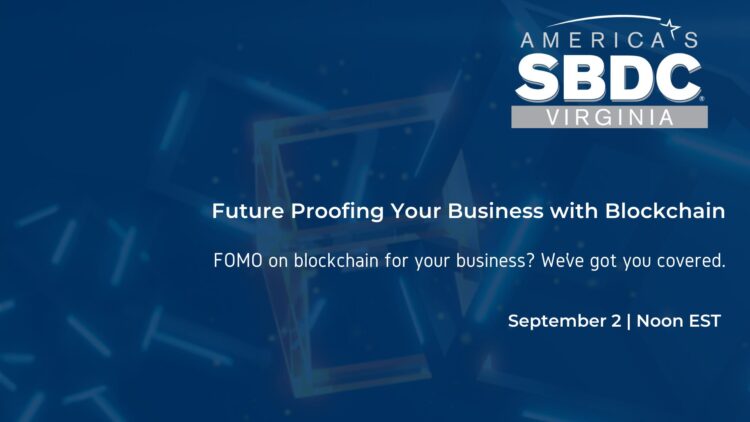 AMERICA'S
SBDC
VIRGINIA

Future Proofing Your Business with Blockchain

FOMO on blockchain for your business? We've got you covered.

September 2 | Noon EST